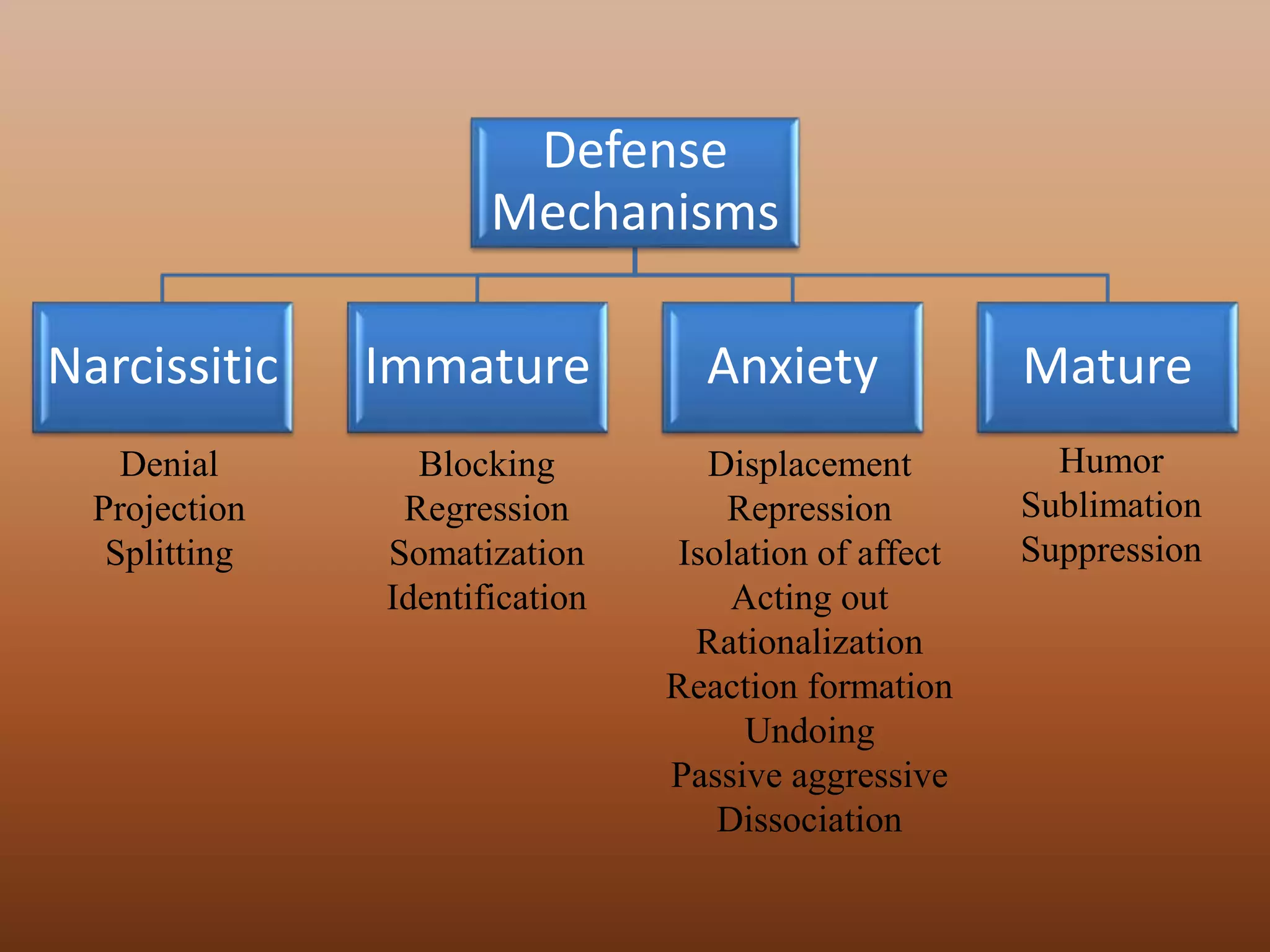 Defense Mechanisms

Narcissitic

Denial
Projection
Splitting

Immature

Blocking
Regression
Somatization
Identification

Anxiety

Displacement
Repression
Isolation of affect
Acting out
Rationalization
Reaction formation
Undoing
Passive aggressive
Dissociation

Mature

Humor
Sublimation
Suppression